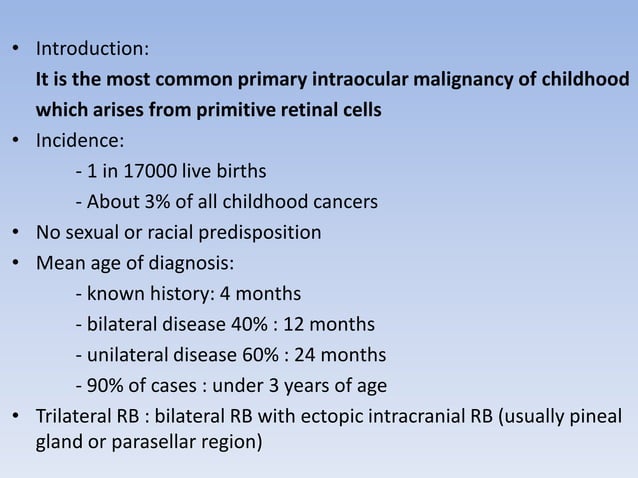 • Introduction:
It is the most common primary intraocular malignancy of childhood which arises from primitive retinal cells

• Incidence:
- 1 in 17000 live births
- About 3% of all childhood cancers

• No sexual or racial predisposition

• Mean age of diagnosis:
- known history: 4 months
- bilateral disease 40% : 12 months
- unilateral disease 60% : 24 months
- 90% of cases : under 3 years of age

• Trilateral RB : bilateral RB with ectopic intracranial RB (usually pineal gland or parasellar region)